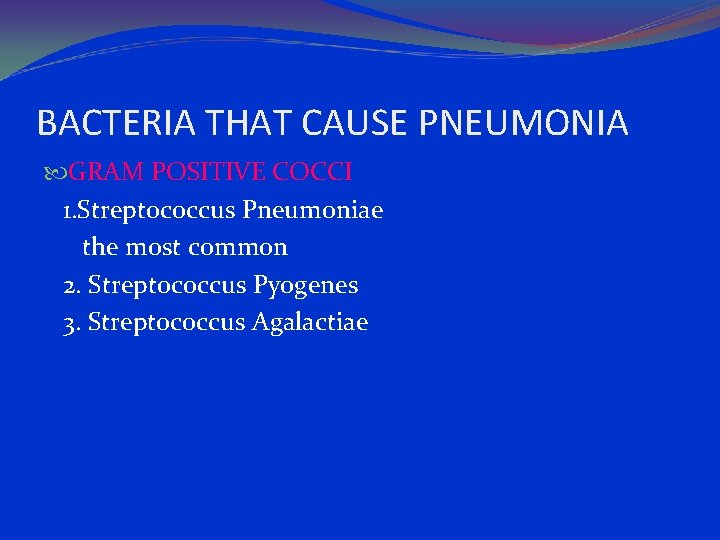 BACTERIA THAT CAUSE PNEUMONIA

GRAM POSITIVE COCCI

1.Streptococcus Pneumoniae
the most common
2. Streptococcus Pyogenes
3. Streptococcus Agalactiae